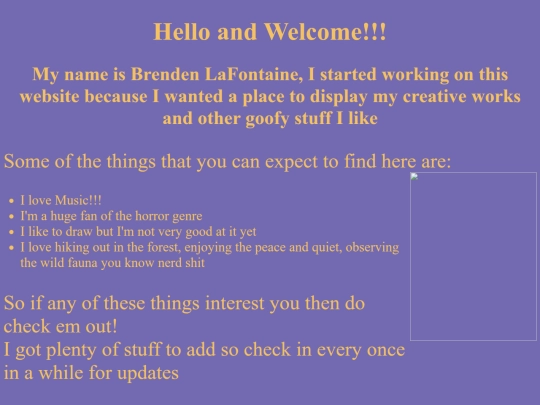 Hello and Welcome!!!

My name is Brenden LaFontaine, I started working on this website because I wanted a place to display my creative works and other goofy stuff I like

Some of the things that you can expect to find here are:

- I love Music!!!
- I'm a huge fan of the horror genre
- I like to draw but I'm not very good at it yet
- I love hiking out in the forest, enjoying the peace and quiet, observing the wild fauna you know nerd shit

So if any of these things interest you then do check em out!
I got plenty of stuff to add so check in every once in a while for updates